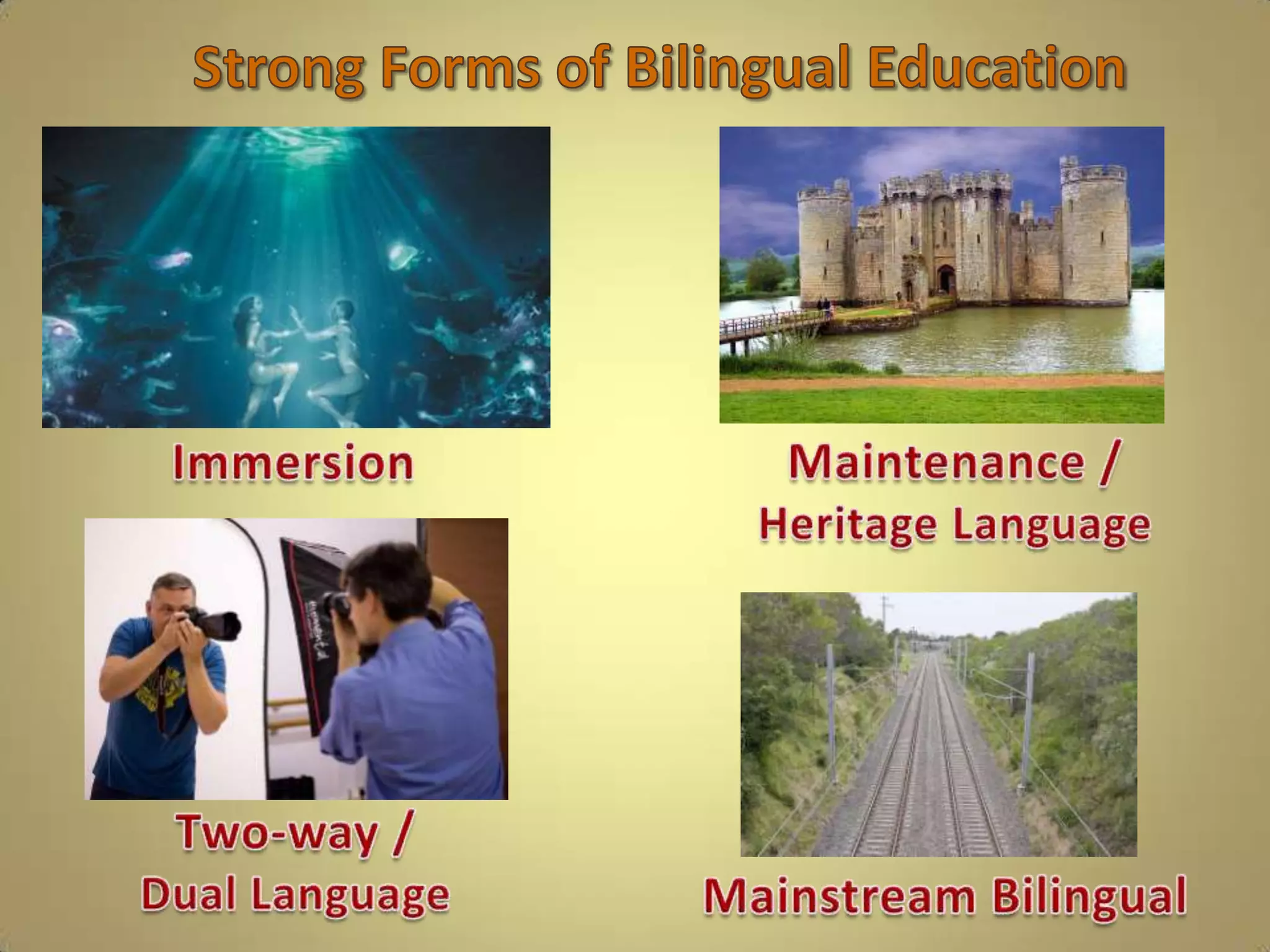 Strong Forms of Bilingual Education

Immersion

Maintenance /
Heritage Language

Two-way /
Dual Language

Mainstream Bilingual